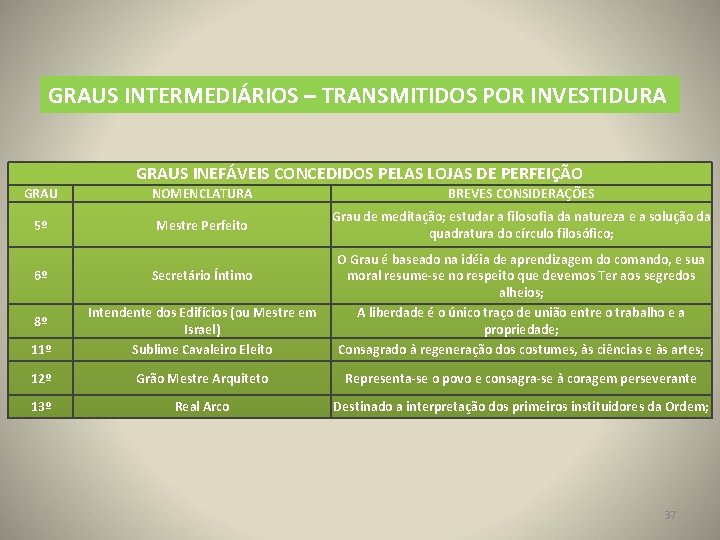 GRAUS INTERMEDIÁRIOS – TRANSMITIDOS POR INVESTIDURA

GRAUS INEFÁVEIS CONCEDIDOS PELAS LOJAS DE PERFEIÇÃO

| GRAU | NOMENCLATURA | BREVES CONSIDERAÇÕES |
|---|---|---|
| 5º | Mestre Perfeito | Grau de meditação; estudar a filosofia da natureza e a solução da quadratura do círculo filosófico; |
| 6º | Secretário Íntimo | O Grau é baseado na idéia de aprendizagem do comando, e sua moral resume-se no respeito que devemos Ter aos segredos alheios; |
| 8º | Intendente dos Edifícios (ou Mestre em Israel) | A liberdade é o único traço de união entre o trabalho e a propriedade; |
| 11º | Sublime Cavaleiro Eleito | Consagrado à regeneração dos costumes, às ciências e às artes; |
| 12º | Grão Mestre Arquiteto | Representa-se o povo e consagra-se à coragem perseverante |
| 13º | Real Arco | Destinado a interpretação dos primeiros instituidores da Ordem; |

37